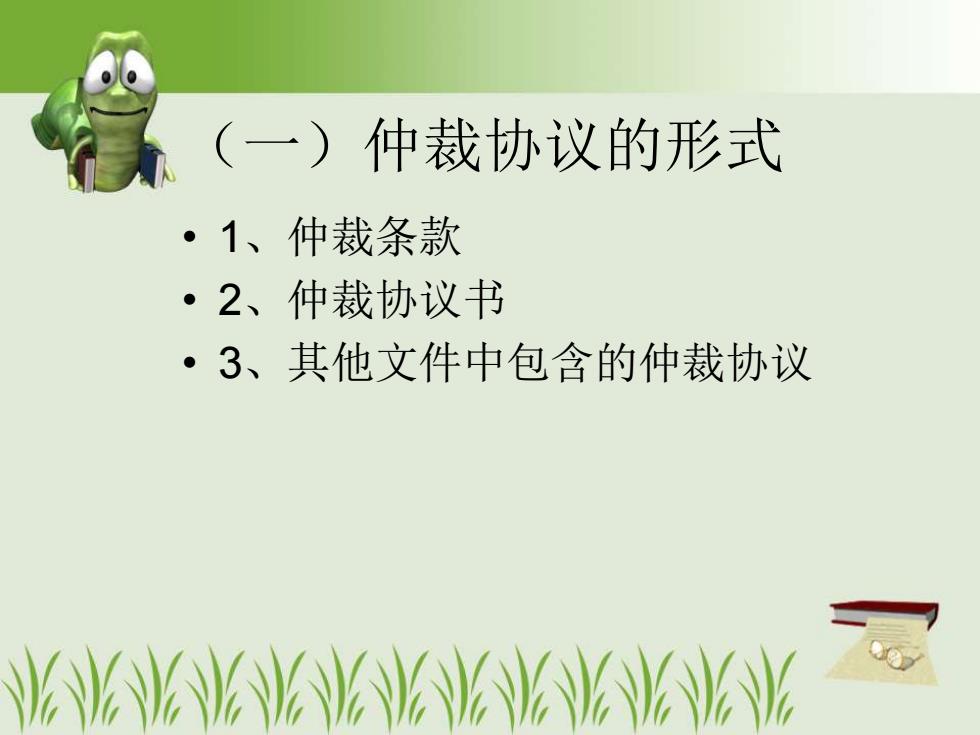 （一）仲裁协议的形式

• 1、仲裁条款
• 2、仲裁协议书
• 3、其他文件中包含的仲裁协议